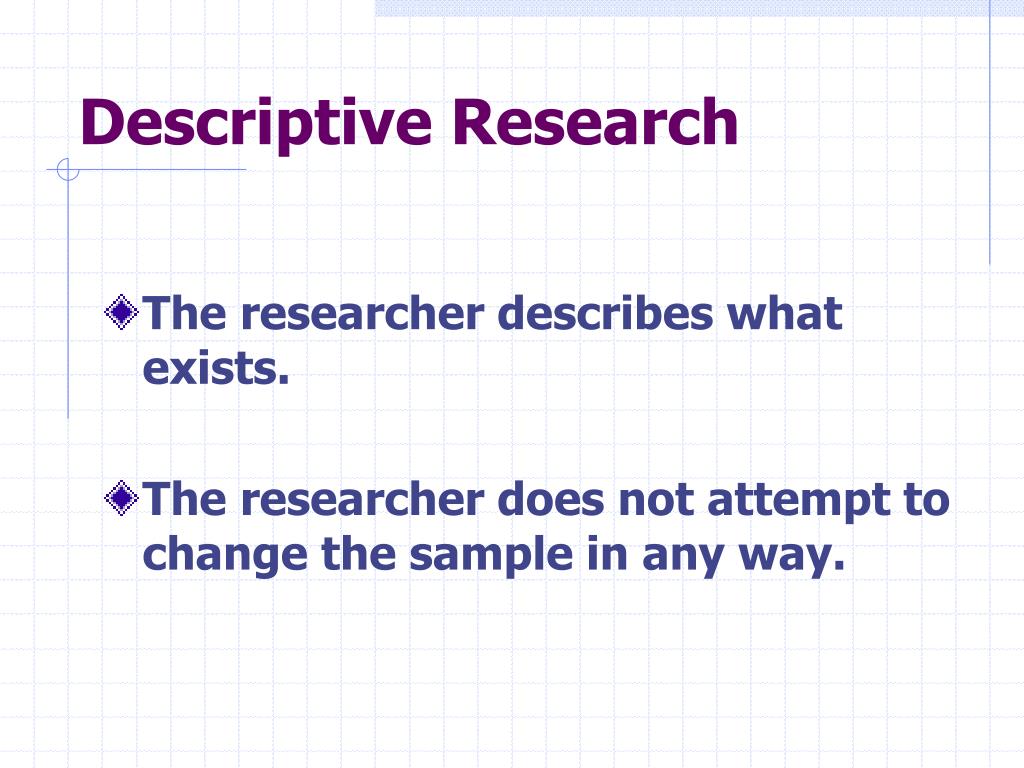 Descriptive Research

The researcher describes what exists.

The researcher does not attempt to change the sample in any way.